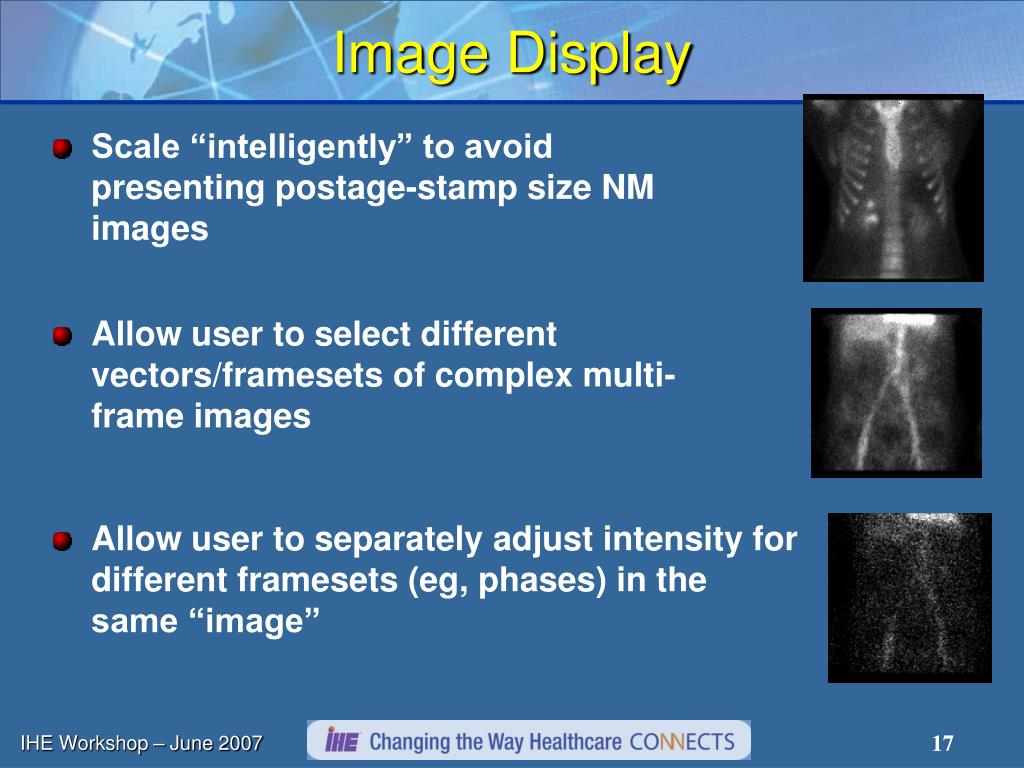 Image Display

Scale “intelligently” to avoid presenting postage-stamp size NM images

Allow user to select different vectors/framesets of complex multi-frame images

Allow user to separately adjust intensity for different framesets (eg, phases) in the same “image”

IHE Workshop – June 2007

IHE Changing the Way Healthcare CONNECTS

17